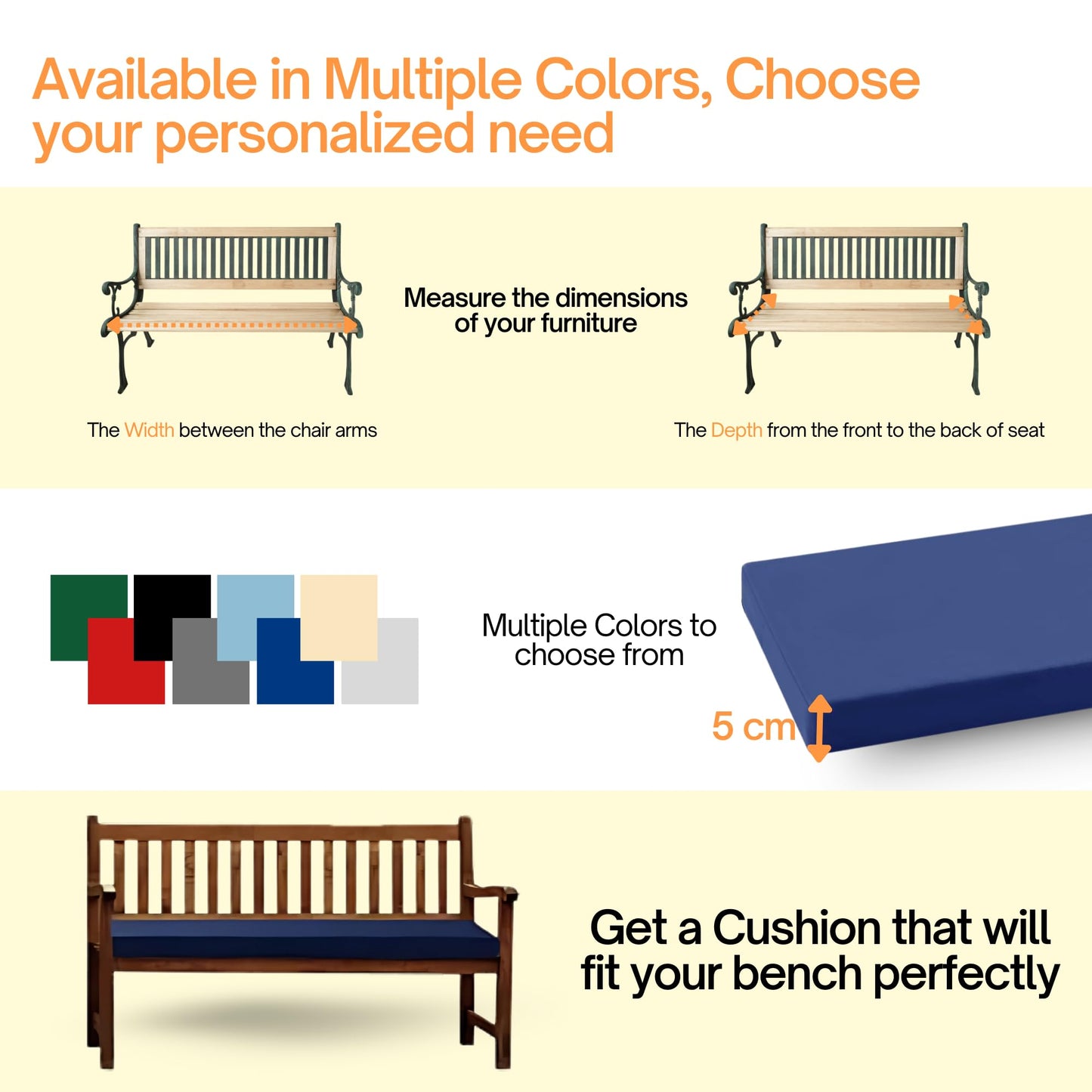 Available in Multiple Colors, Choose your personalized need

Measure the dimensions of your furniture

The Width between the chair arms

The Depth from the front to the back of seat

Multiple Colors to choose from

5 cm

Get a Cushion that will fit your bench perfectly